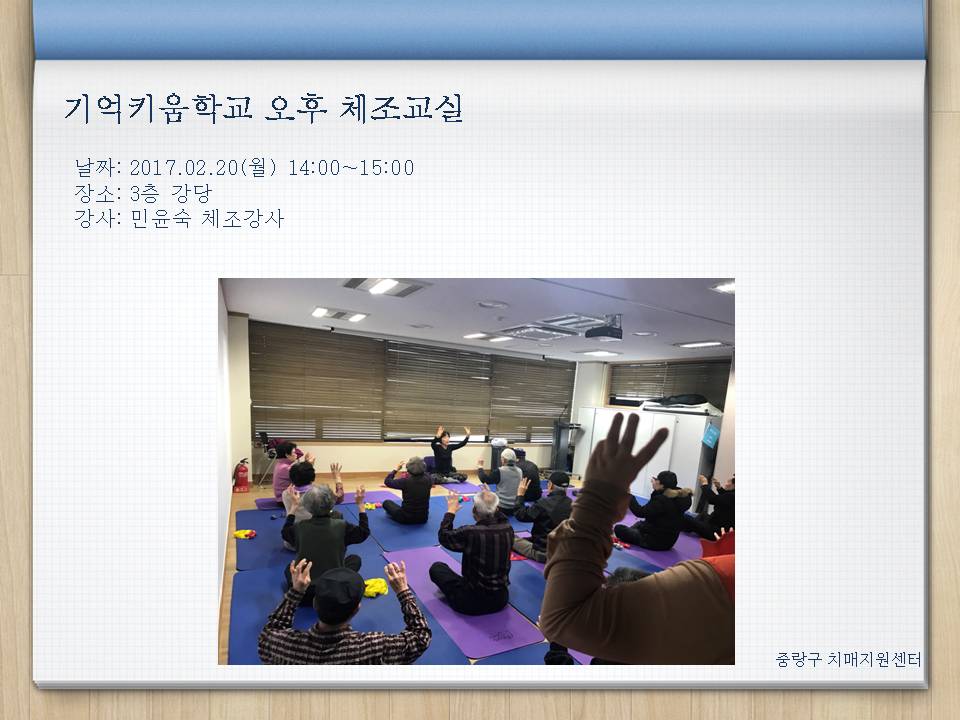 기억키움학교 오후 체조교실

날짜: 2017.02.20(월) 14:00~15:00
장소: 3층 강당
강사: 민윤숙 체조강사

중랑구 치매지원센터